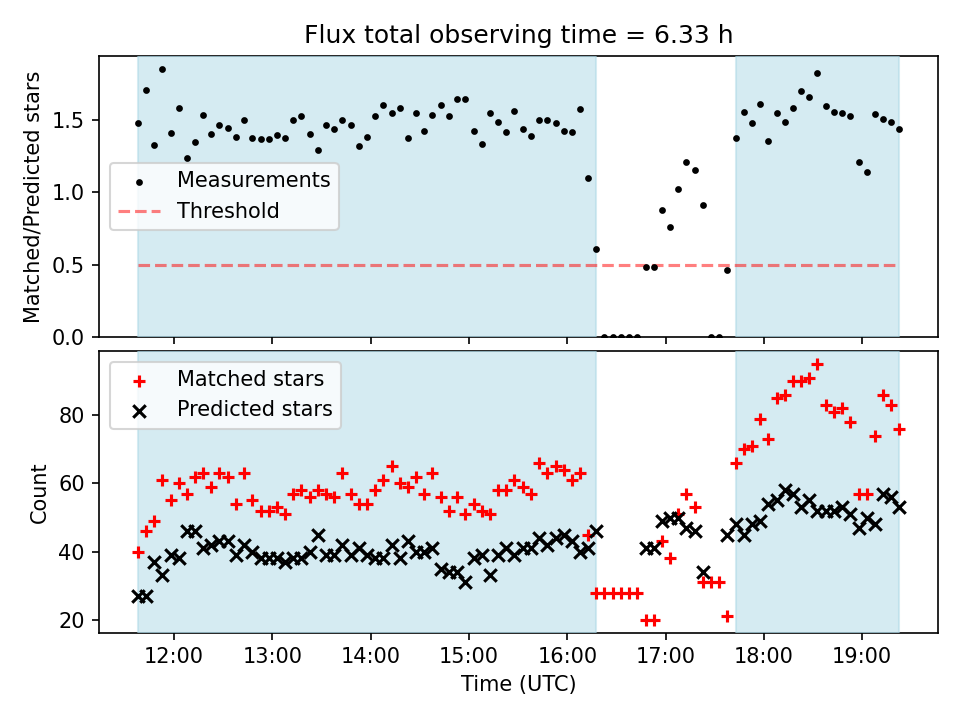 Flux total observing time = 6.33 h

Matched/Predicted stars

1.5
1.0
0.5
0.0

Measurements
Threshold

Count

80
60
40
20

Matched stars
Predicted stars

12:00
13:00
14:00
15:00
16:00
17:00
18:00
19:00

Time (UTC)